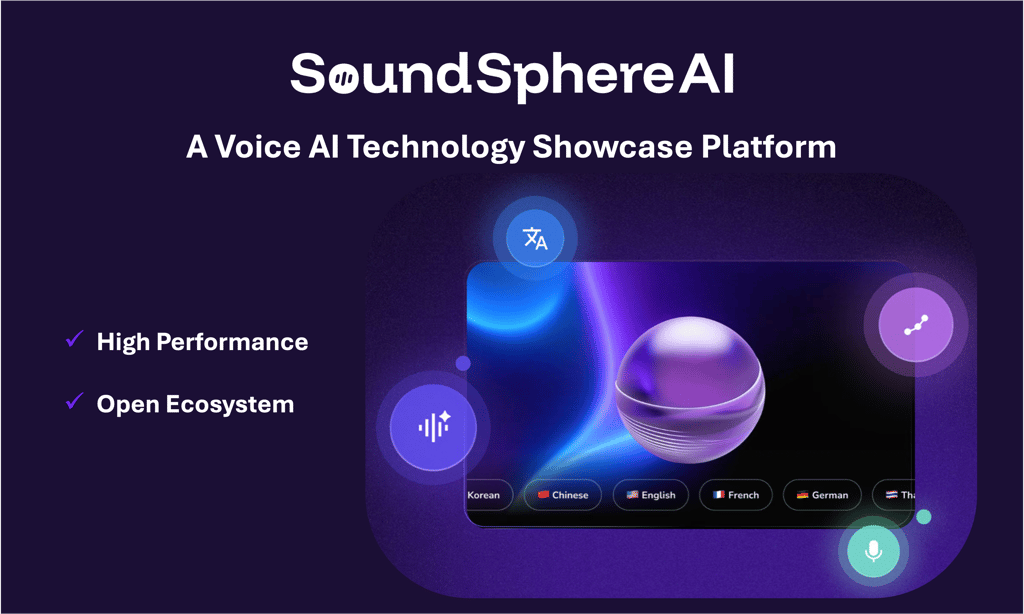 SoundSphereAI

A Voice AI Technology Showcase Platform

✓ High Performance

✓ Open Ecosystem

Korean Chinese English French German Tha